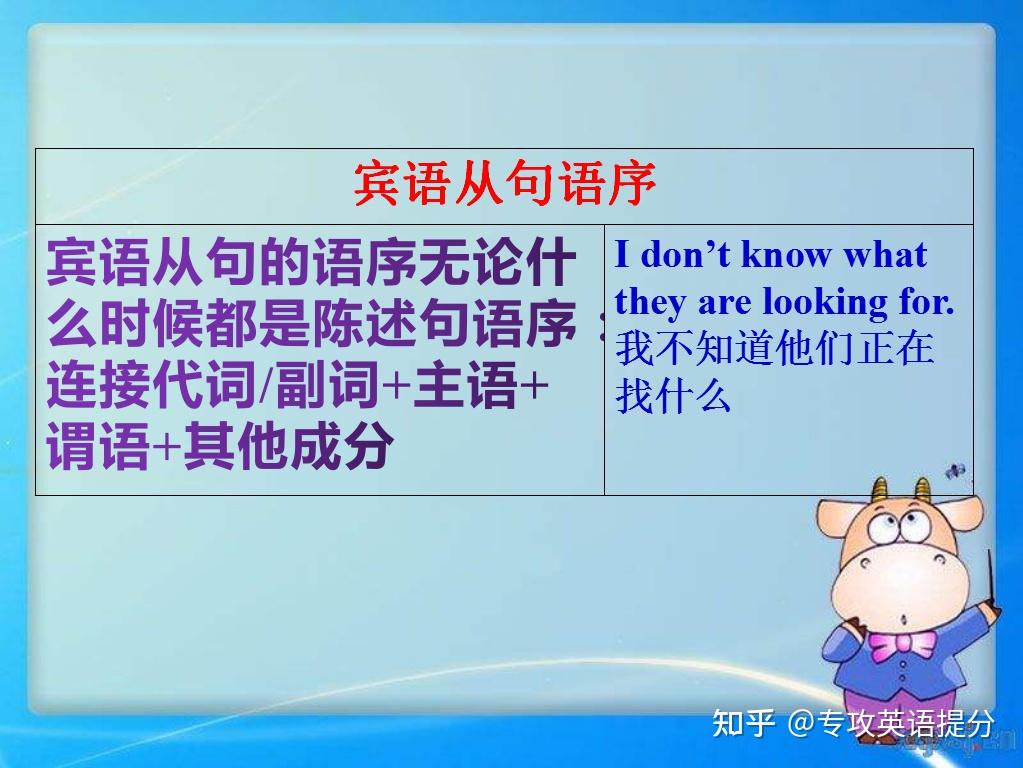 | 宾语从句语序 | |
|---|---|
| 宾语从句的语序无论什么时候都是陈述句语序：连接代词/副词+主语+谓语+其他成分 | I don't know what they are looking for. 我不知道他们正在找什么 |

知乎 @专攻英语提分